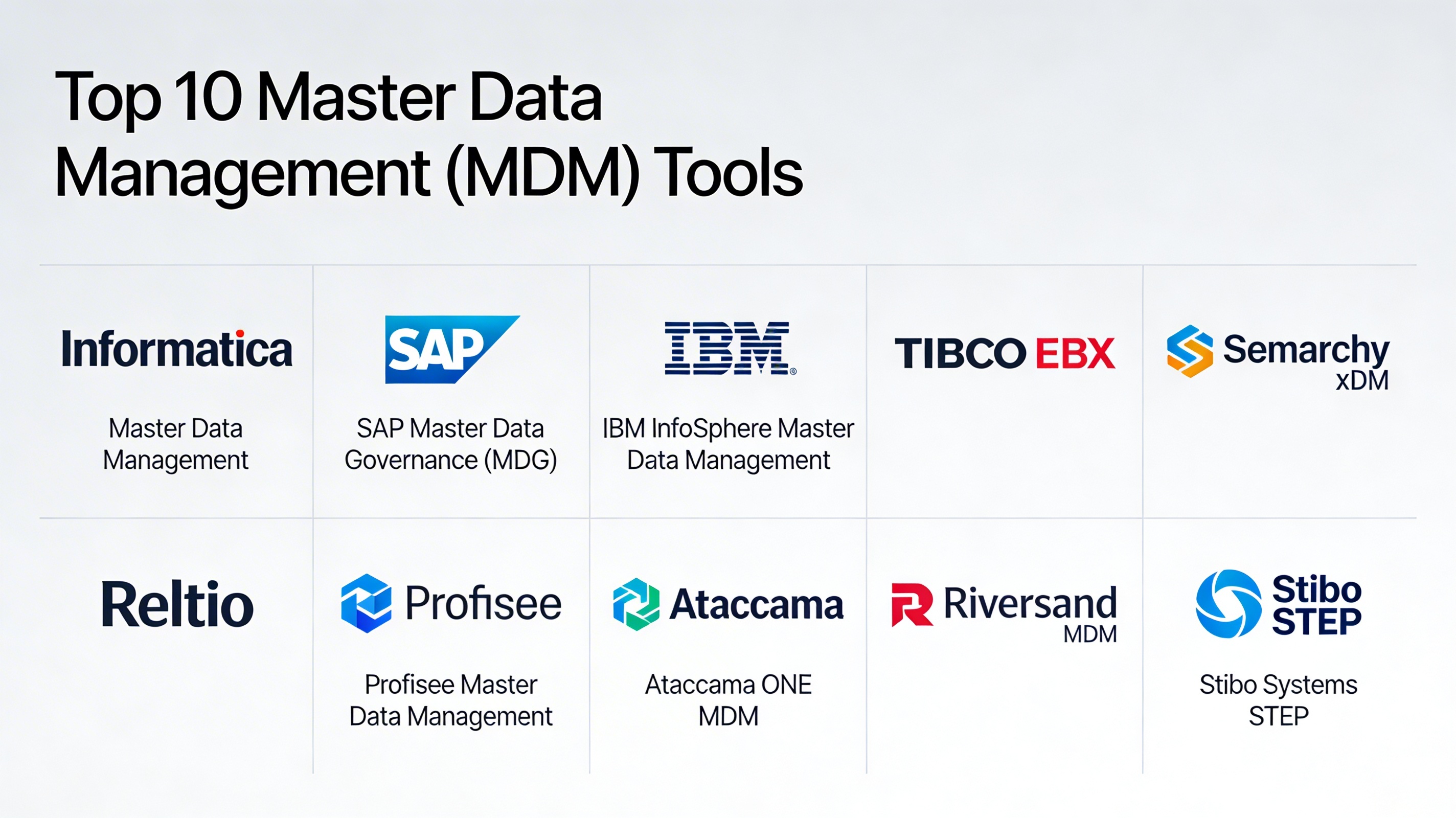 Top 10 Master Data Management (MDM) Tools

Informatica

Master Data Management

SAP

SAP Master Data Governance (MDG)

IBM

IBM InfoSphere Master Data Management

TIBCO EBX

Semarchy xDM

Reltio

Profisee

Profisee Master Data Management

Ataccama

Ataccama ONE MDM

Riversand MDM

Stibo STEP

Stibo Systems STEP